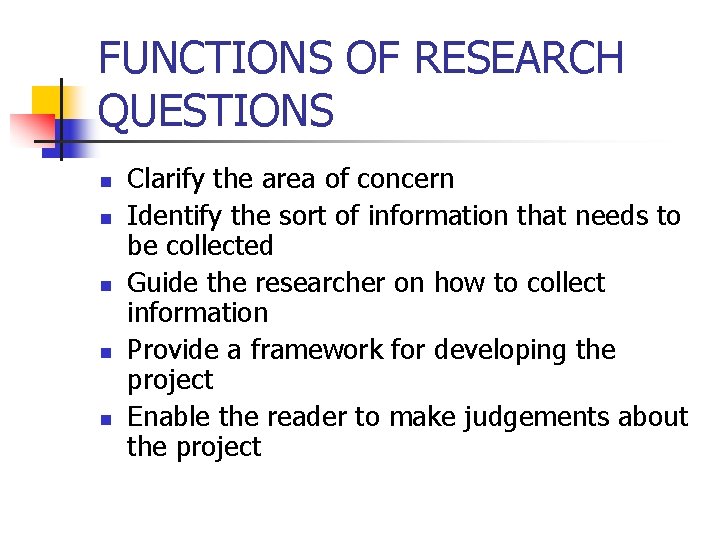 FUNCTIONS OF RESEARCH QUESTIONS

- Clarify the area of concern
- Identify the sort of information that needs to be collected
- Guide the researcher on how to collect information
- Provide a framework for developing the project
- Enable the reader to make judgements about the project